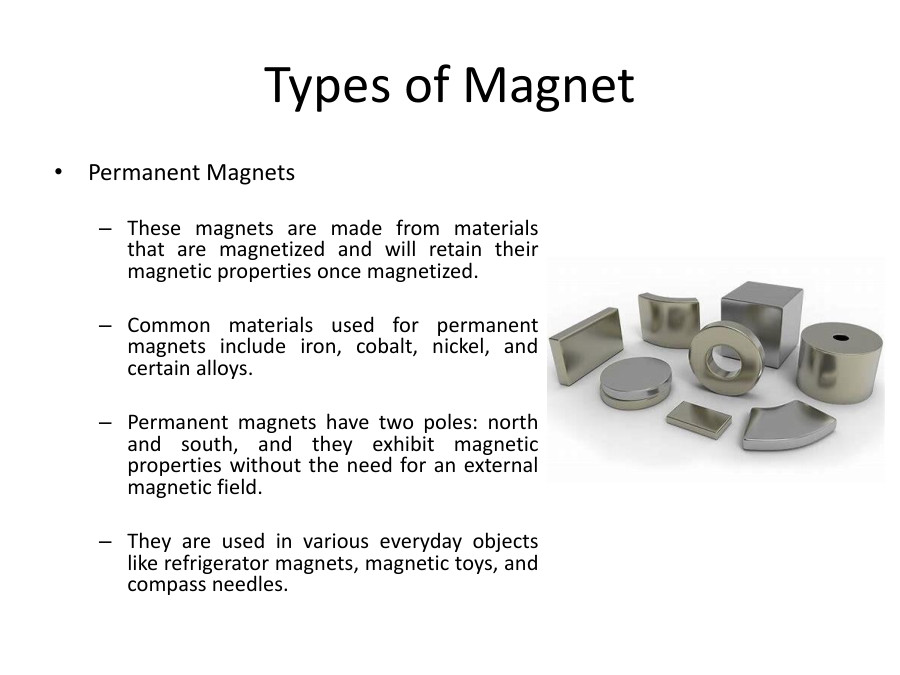 Types of Magnet

• Permanent Magnets

– These magnets are made from materials that are magnetized and will retain their magnetic properties once magnetized.

– Common materials used for permanent magnets include iron, cobalt, nickel, and certain alloys.

– Permanent magnets have two poles: north and south, and they exhibit magnetic properties without the need for an external magnetic field.

– They are used in various everyday objects like refrigerator magnets, magnetic toys, and compass needles.